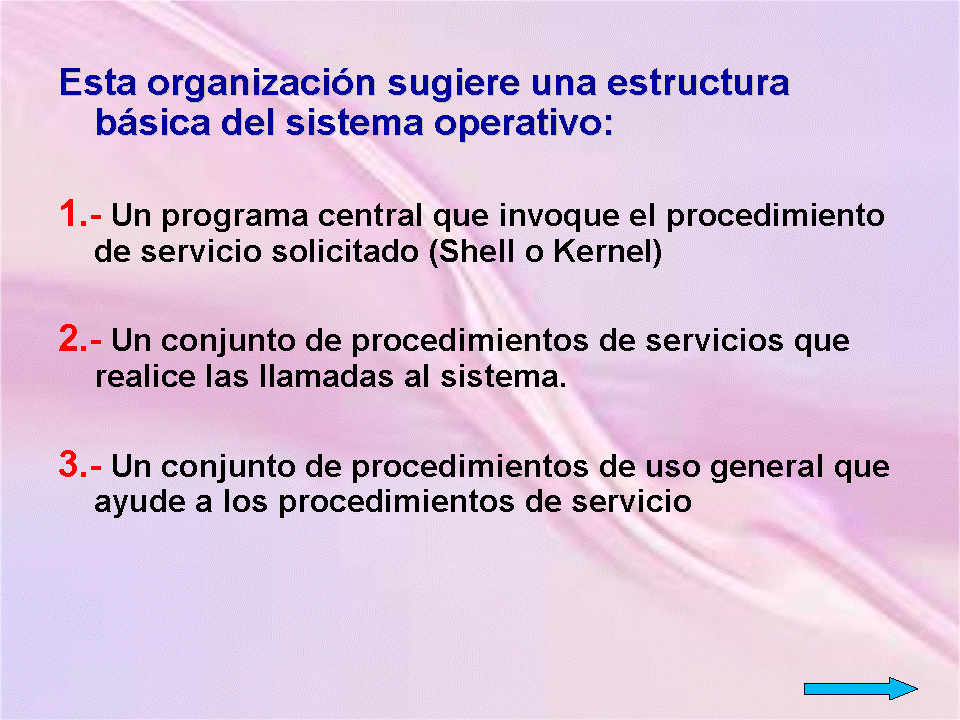 Esta organización sugiere una estructura básica del sistema operativo:

1.- Un programa central que invoque el procedimiento de servicio solicitado (Shell o Kernel)

2.- Un conjunto de procedimientos de servicios que realice las llamadas al sistema.

3.- Un conjunto de procedimientos de uso general que ayude a los procedimientos de servicio